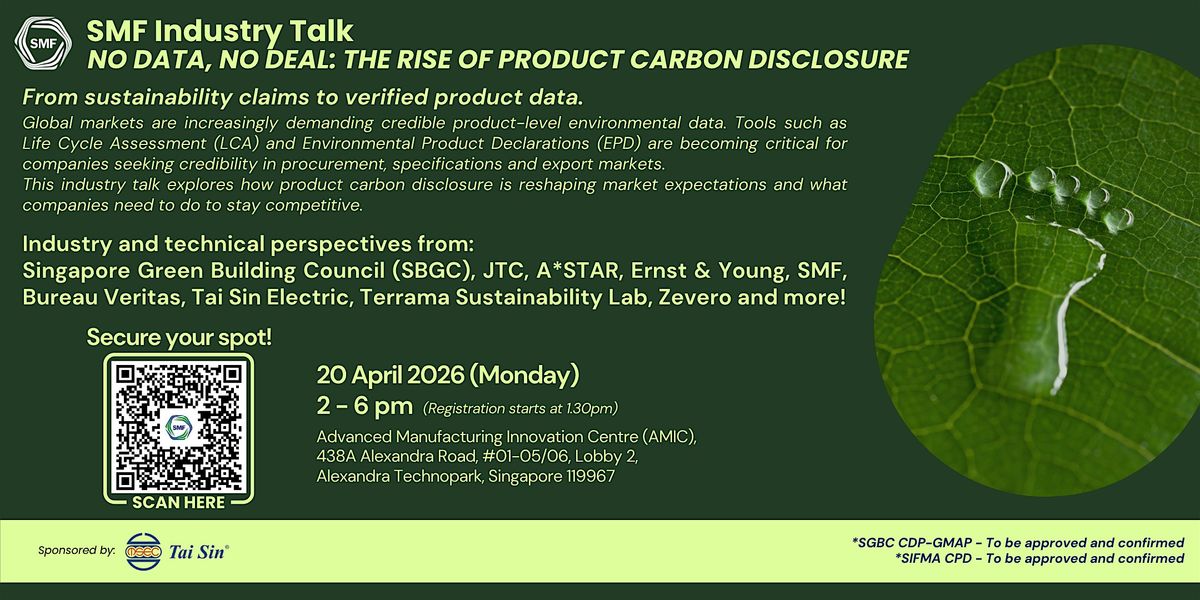 SMF

SMF Industry Talk
NO DATA, NO DEAL: THE RISE OF PRODUCT CARBON DISCLOSURE

From sustainability claims to verified product data.

Global markets are increasingly demanding credible product-level environmental data. Tools such as Life Cycle Assessment (LCA) and Environmental Product Declarations (EPD) are becoming critical for companies seeking credibility in procurement, specifications and export markets.
This industry talk explores how product carbon disclosure is reshaping market expectations and what companies need to do to stay competitive.

Industry and technical perspectives from:
Singapore Green Building Council (SBGC), JTC, A*STAR, Ernst & Young, SMF, Bureau Veritas, Tai Sin Electric, Terrama Sustainability Lab, Zevero and more!

Secure your spot!

SMF

SCAN HERE

20 April 2026 (Monday)
2 - 6 pm (Registration starts at 1.30pm)
Advanced Manufacturing Innovation Centre (AMIC),
438A Alexandra Road, #01-05/06, Lobby 2,
Alexandra Technopark, Singapore 119967

Sponsored by: Tai Sin®

*SGBC CDP-GMAP - To be approved and confirmed
*SIFMA CPD - To be approved and confirmed